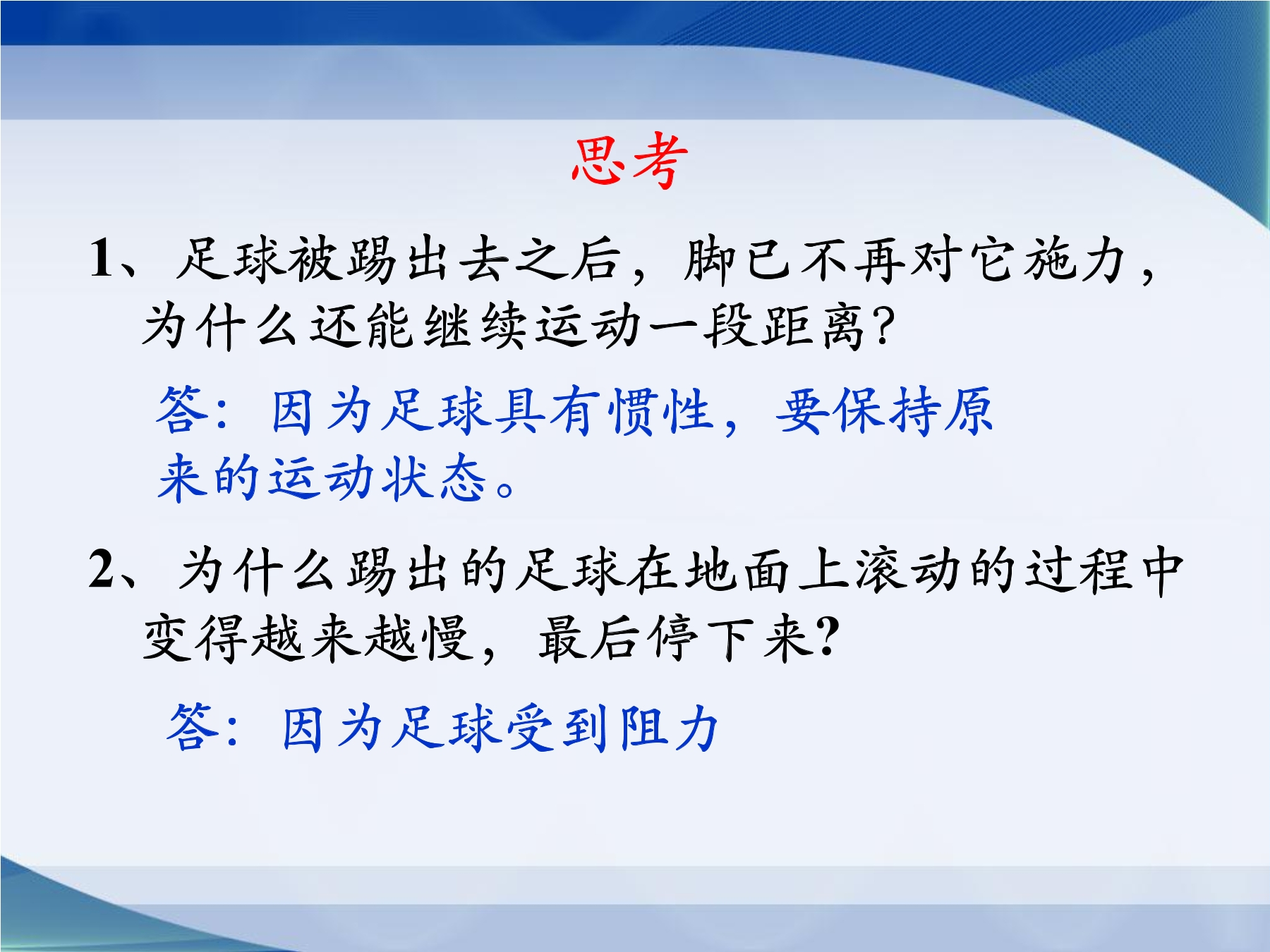 思考

1、足球被踢出去之后，脚已不再对它施力，为什么还能继续运动一段距离?

答：因为足球具有惯性，要保持原来的运动状态。

2、为什么踢出的足球在地面上滚动的过程中变得越来越慢，最后停下来?

答：因为足球受到阻力